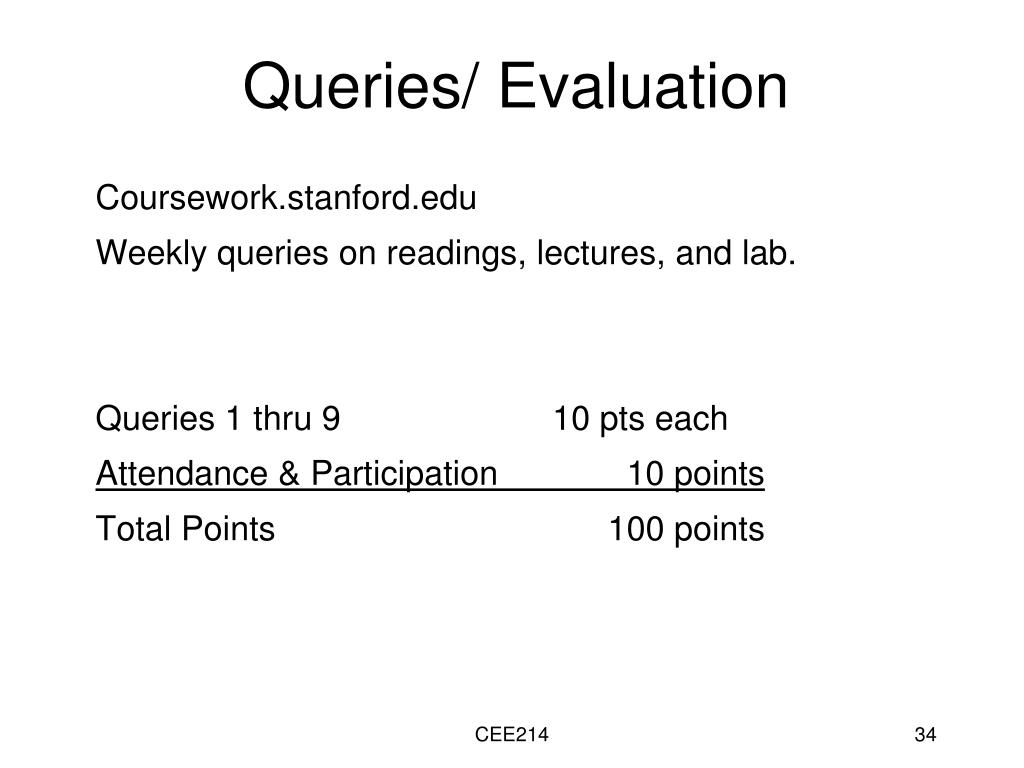 Queries/ Evaluation

Coursework.stanford.edu

Weekly queries on readings, lectures, and lab.

Queries 1 thru 9 10 pts each

Attendance & Participation 10 points

Total Points 100 points

CEE214

34